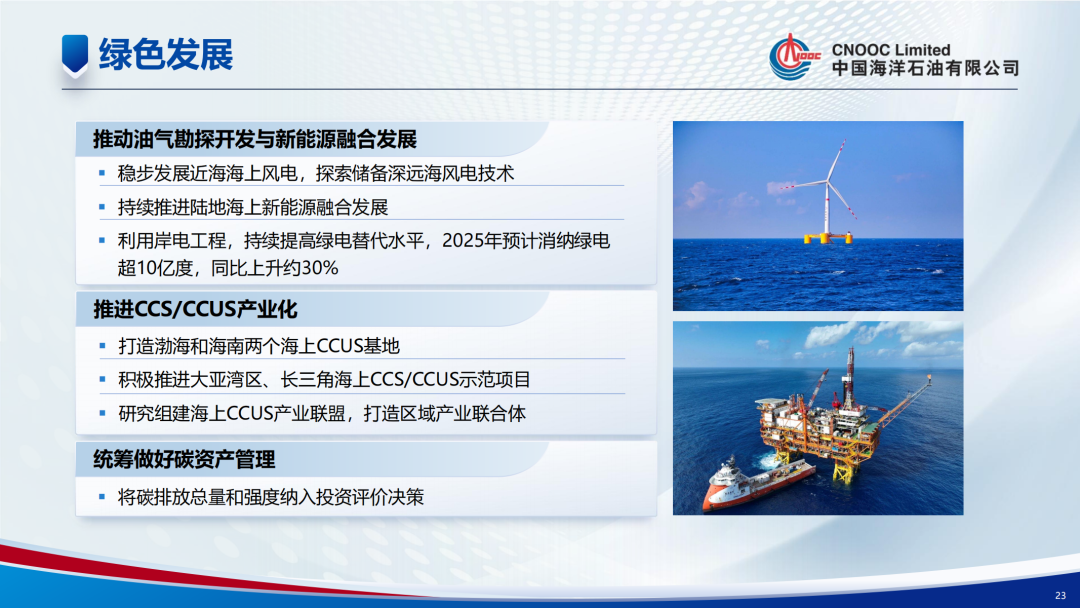 绿色发展

CNOOC Limited
中国海洋石油有限公司

推动油气勘探开发与新能源融合发展

▪ 稳步发展近海海上风电，探索储备深远海风电技术

▪ 持续推进陆地海上新能源融合发展

▪ 利用岸电工程，持续提高绿电替代水平，2025年预计消纳绿电超10亿度，同比上升约30%

推进CCS/CCUS产业化

▪ 打造渤海和海南两个海上CCUS基地

▪ 积极推进大亚湾区、长三角海上CCS/CCUS示范项目

▪ 研究组建海上CCUS产业联盟，打造区域产业联合体

统筹做好碳资产管理

▪ 将碳排放总量和强度纳入投资评价决策

23